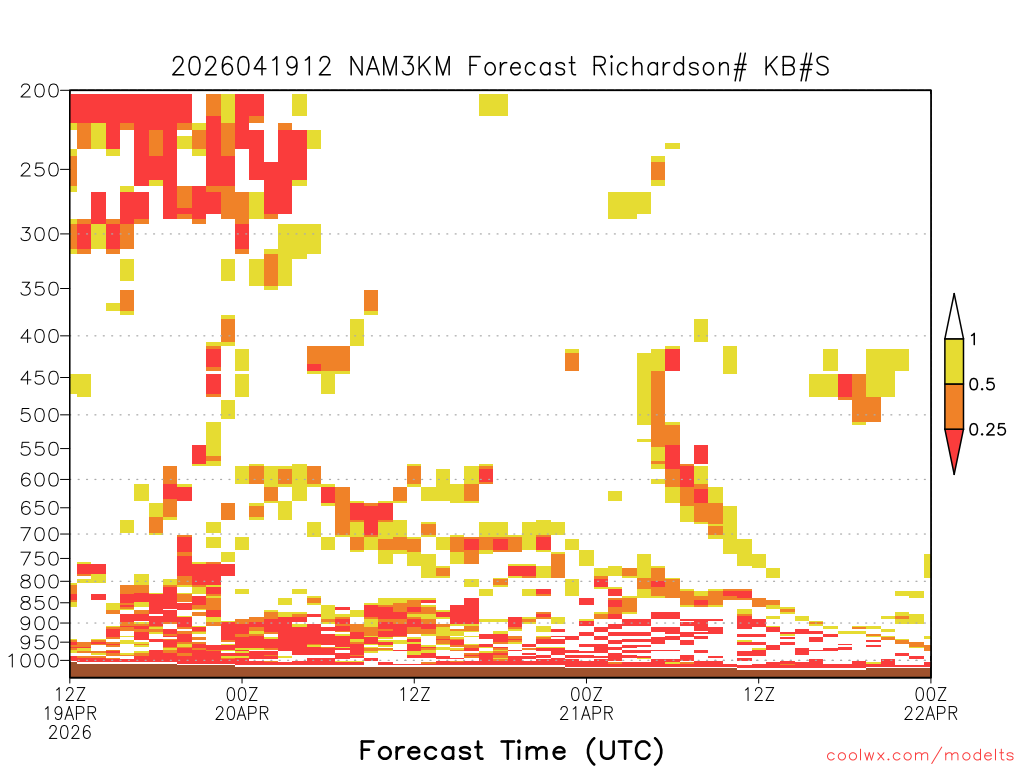 2026041912 NAM3KM Forecast Richardson# KB#S

200
250
300
350
400
450
500
550
600
650
700
750
800
850
900
950
1000

1
0.5
0.25

12Z 19APR 2026
00Z 20APR
12Z
00Z 21APR
12Z
00Z 22APR

Forecast Time (UTC)

coolwx.com/modelts